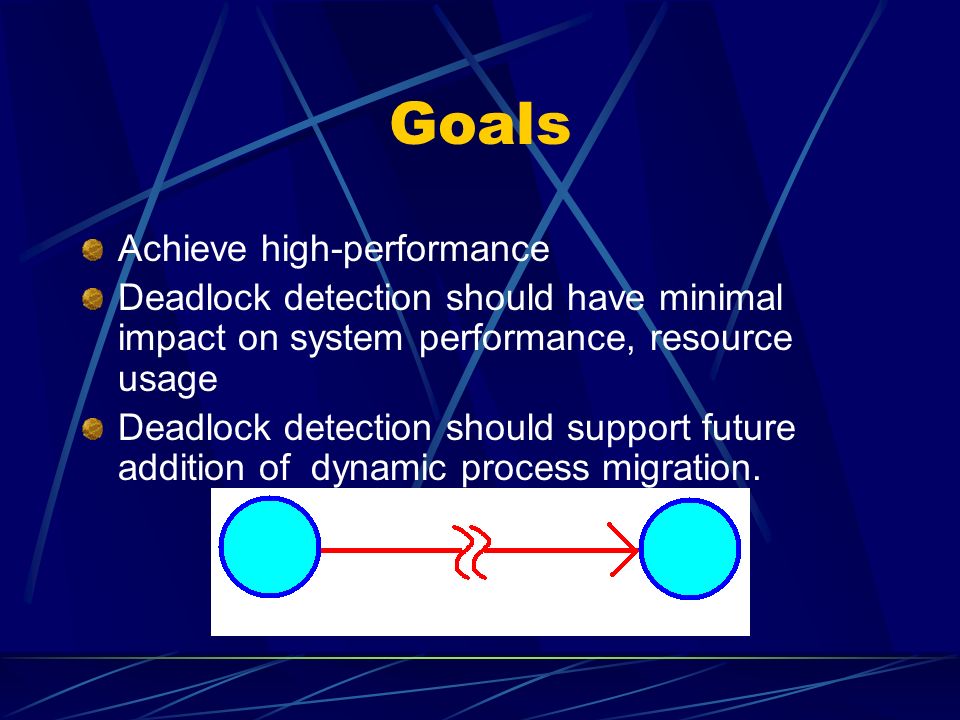 Goals

Achieve high-performance

Deadlock detection should have minimal impact on system performance, resource usage

Deadlock detection should support future addition of dynamic process migration.